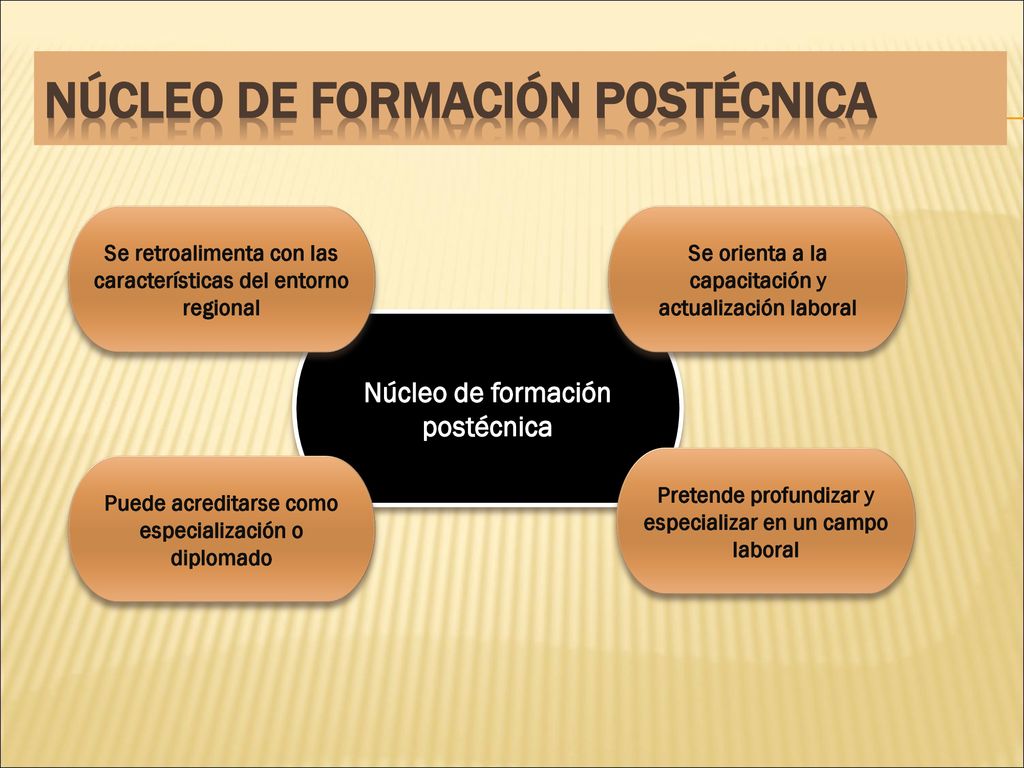 NÚCLEO DE FORMACIÓN POSTÉCNICA

Se retroalimenta con las características del entorno regional

Se orienta a la capacitación y actualización laboral

Núcleo de formación postécnica

Puede acreditarse como especialización o diplomado

Pretende profundizar y especializar en un campo laboral